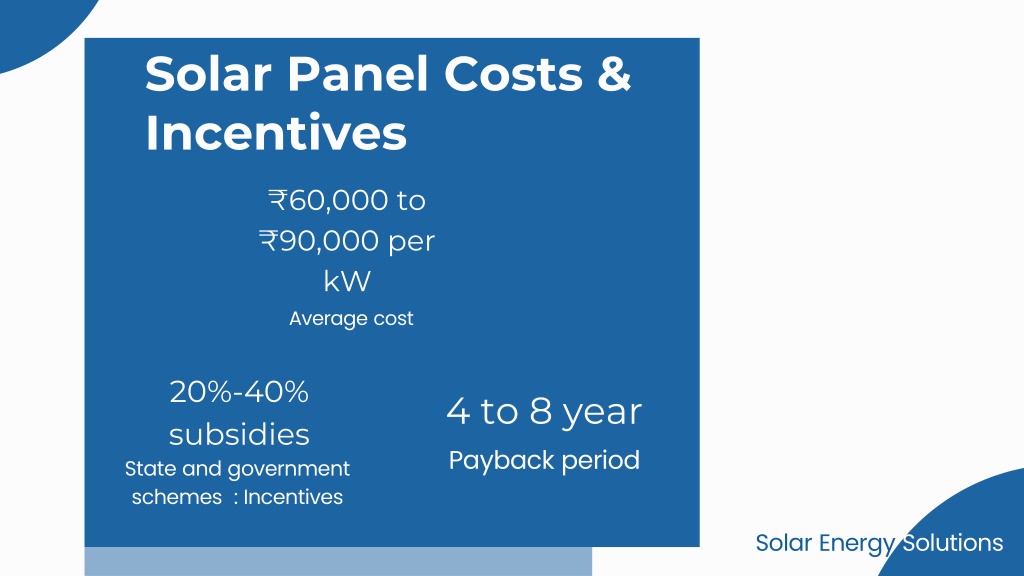 Solar Panel Costs & Incentives

₹60,000 to ₹90,000 per kW

Average cost

20%-40% subsidies

State and government schemes : Incentives

4 to 8 year

Payback period

Solar Energy Solutions